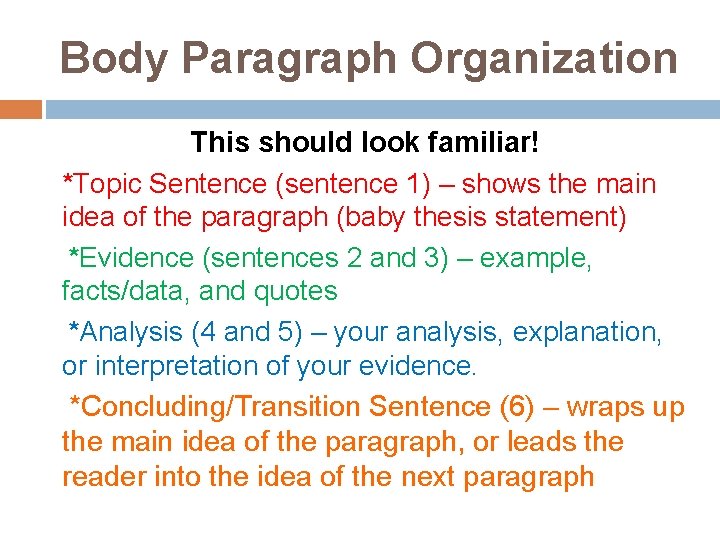 Body Paragraph Organization

This should look familiar!

*Topic Sentence (sentence 1) – shows the main idea of the paragraph (baby thesis statement)

*Evidence (sentences 2 and 3) – example, facts/data, and quotes

*Analysis (4 and 5) – your analysis, explanation, or interpretation of your evidence.

*Concluding/Transition Sentence (6) – wraps up the main idea of the paragraph, or leads the reader into the idea of the next paragraph